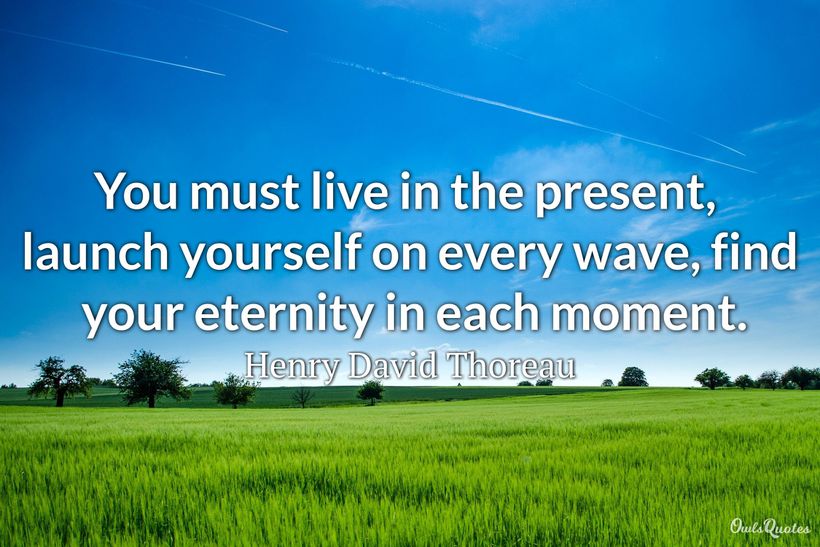 You must live in the present, launch yourself on every wave, find your eternity in each moment.

Henry David Thoreau

OwlsQuotes